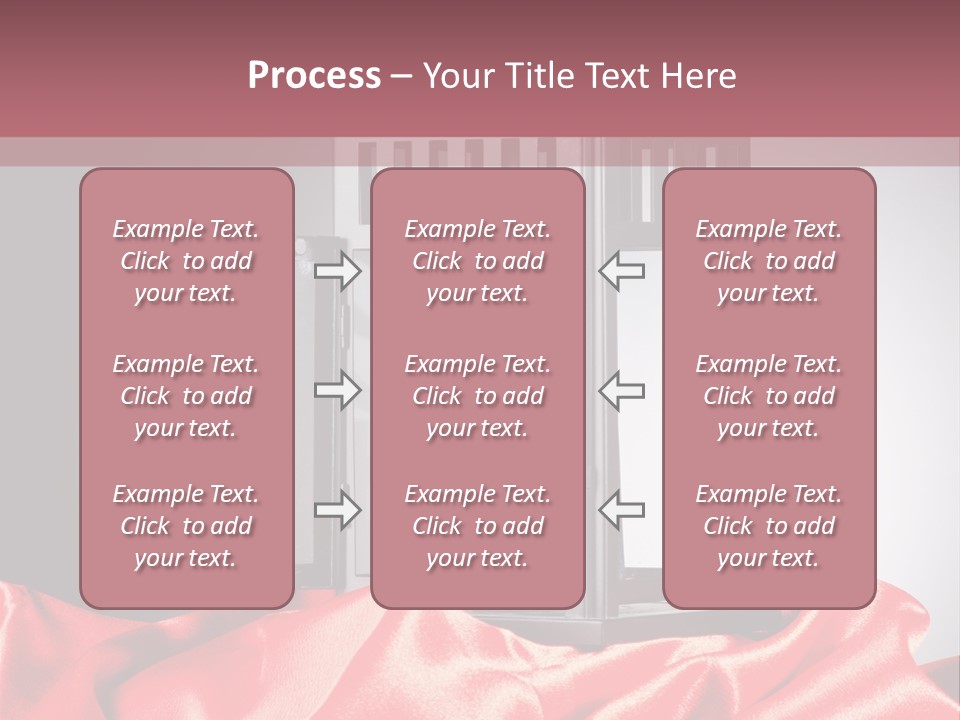 Process – Your Title Text Here

Example Text. Click to add your text.

Example Text. Click to add your text.

Example Text. Click to add your text.

Example Text. Click to add your text.

Example Text. Click to add your text.

Example Text. Click to add your text.

Example Text. Click to add your text.

Example Text. Click to add your text.

Example Text. Click to add your text.